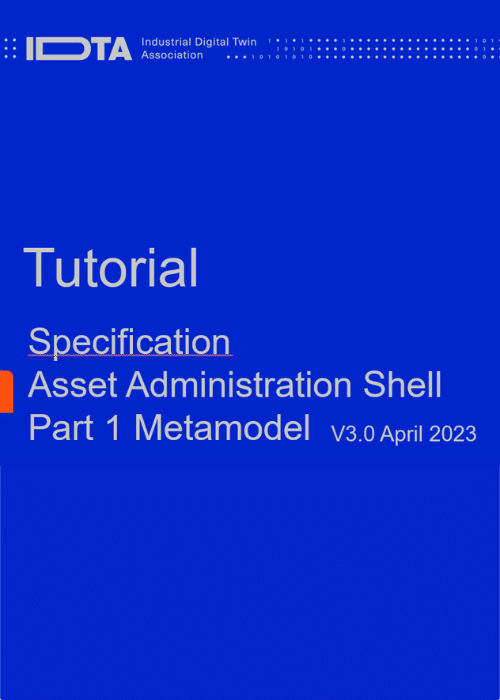 IDTA Industrial Digital Twin Association

Tutorial

Specification
Asset Administration Shell
Part 1 Metamodel V3.0 April 2023